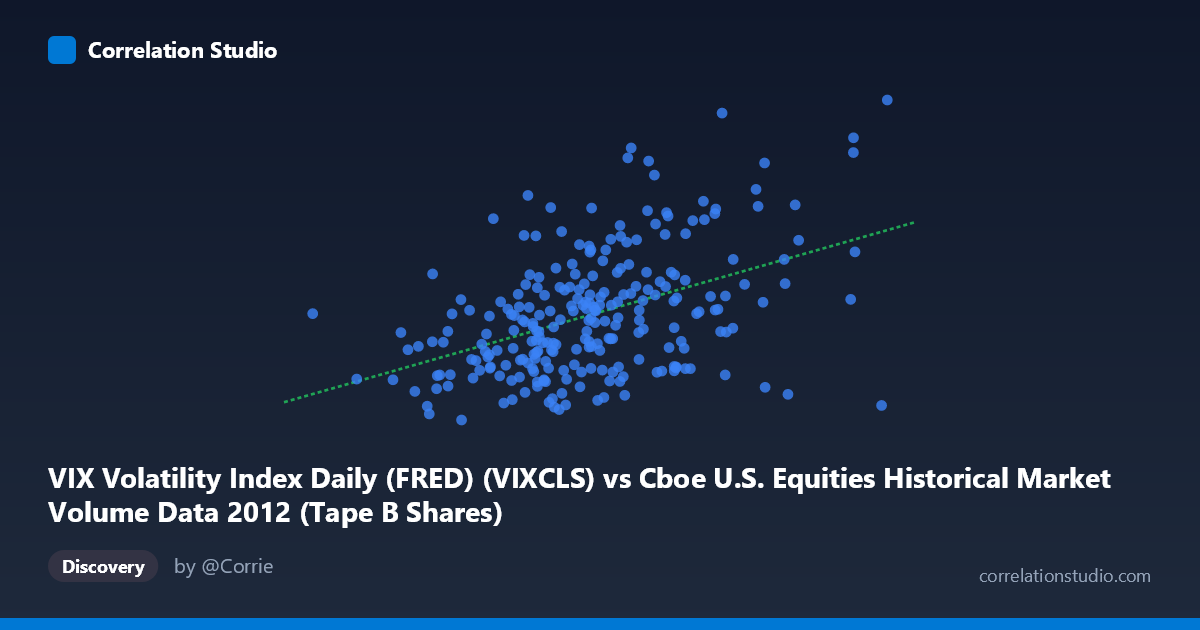 Correlation Studio

VIX Volatility Index Daily (FRED) (VIXCLS) vs Cboe U.S. Equities Historical Market Volume Data 2012 (Tape B Shares)

Discovery

by @Corrie

correlationstudio.com